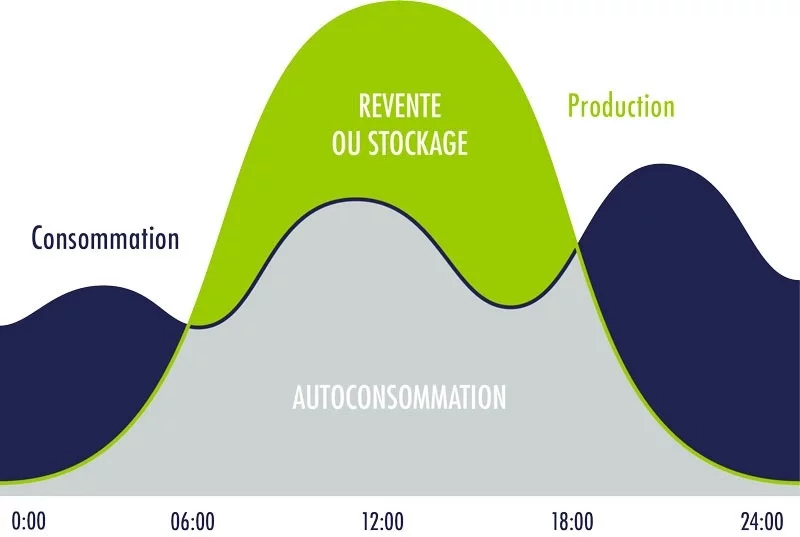 REVENTE
OU STOCKAGE

Production

Consommation

AUTOCONSOMMATION

0:00
06:00
12:00
18:00
24:00